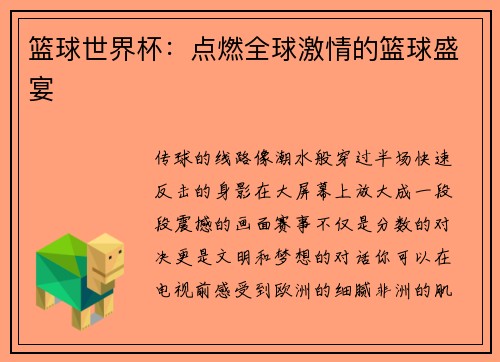 篮球世界杯：点燃全球激情的篮球盛宴

传球的线路像潮水般穿过半场快速反击的身影在大屏幕上放大成一段段震撼的画面赛事不仅是分数的对决更是文明和梦想的对话你可以在电视前感受到欧洲的细腻非洲的肌